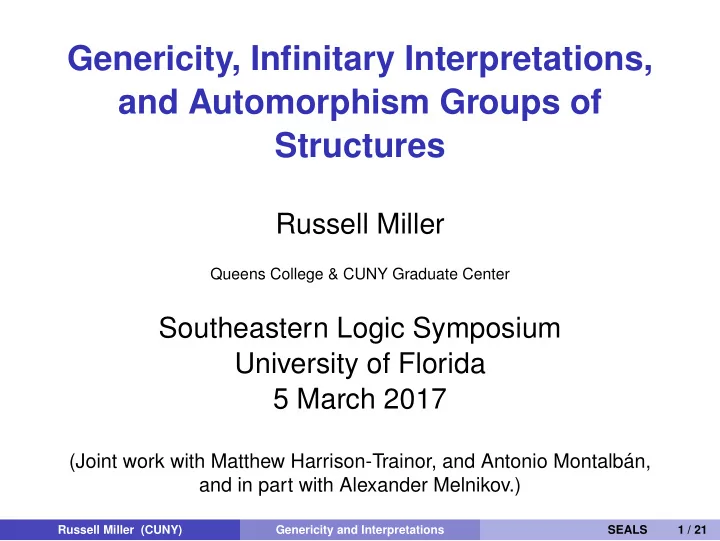 Genericity, Infinitary Interpretations, and Automorphism Groups of Structures

Russell Miller

Queens College & CUNY Graduate Center

Southeastern Logic Symposium
University of Florida
5 March 2017

(Joint work with Matthew Harrison-Trainor, and Antonio Montalbán, and in part with Alexander Melnikov.)

Russell Miller (CUNY) Genericity and Interpretations SEALS 1 / 21